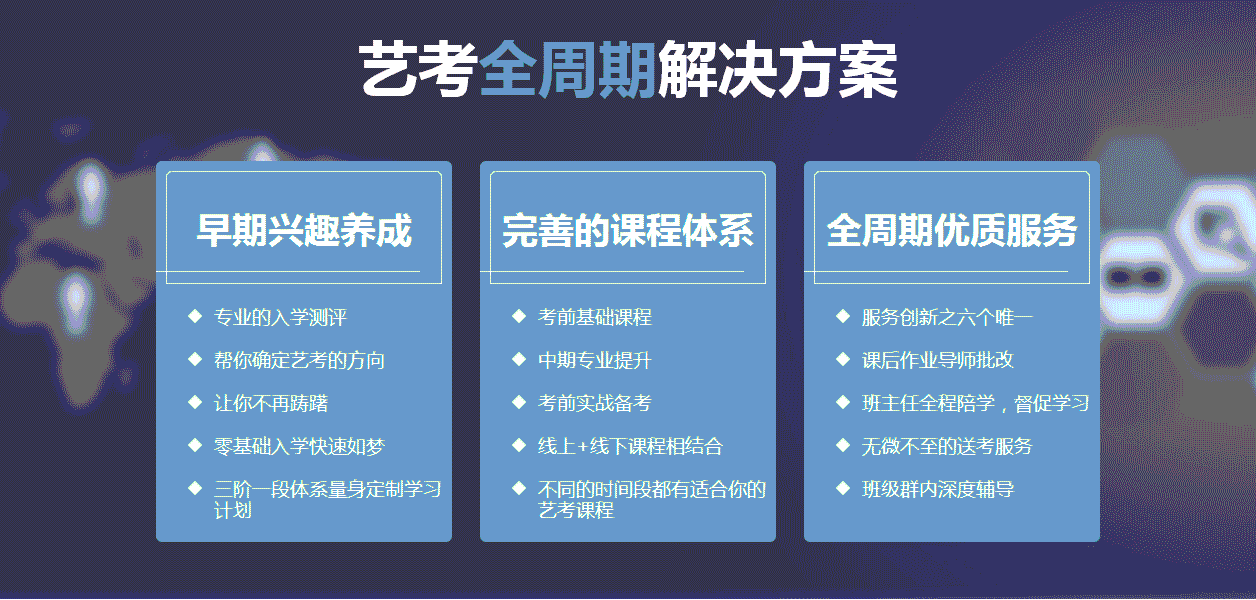 艺考全周期解决方案

早期兴趣养成

◆ 专业的入学测评
◆ 帮你确定艺考的方向
◆ 让你不再踌躇
◆ 零基础入学快速如梦
◆ 三阶一段体系量身定制学习计划

完善的课程体系

◆ 考前基础课程
◆ 中期专业提升
◆ 考前实战备考
◆ 线上+线下课程相结合
◆ 不同的时间段都有适合你的艺考课程

全周期优质服务

◆ 服务创新之六个唯一
◆ 课后作业导师批改
◆ 班主任全程陪学，督促学习
◆ 无微不至的送考服务
◆ 班级群内深度辅导